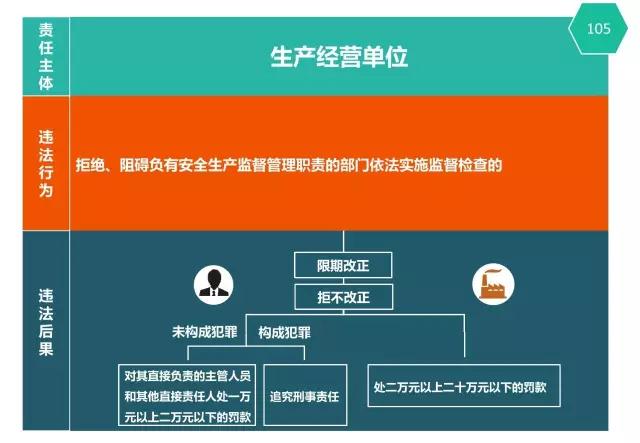 105

责任主体

生产经营单位

违法行为

拒绝、阻碍负有安全生产监督管理职责的部门依法实施监督检查的

违法后果

限期改正

拒不改正

未构成犯罪

构成犯罪

对其直接负责的主管人员和其他直接责任人处一万元以上二万元以下的罚款

追究刑事责任

处二万元以上二十万元以下的罚款